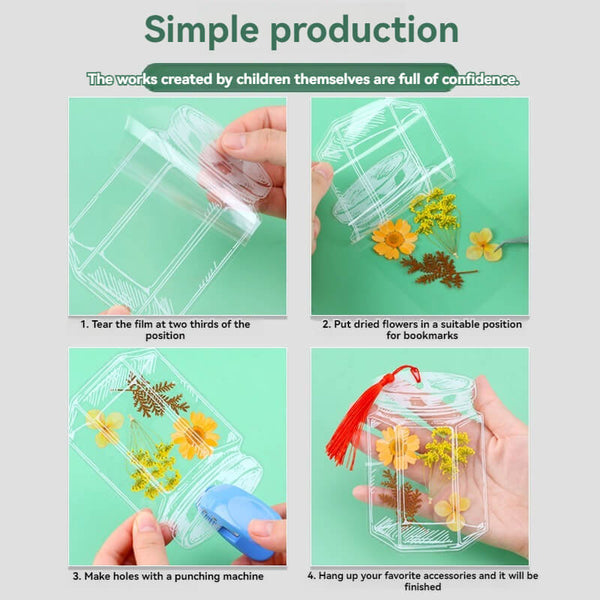 Simple production

The works created by children themselves are full of confidence.

1. Tear the film at two thirds of the position

2. Put dried flowers in a suitable position for bookmarks

3. Make holes with a punching machine

4. Hang up your favorite accessories and it will be finished